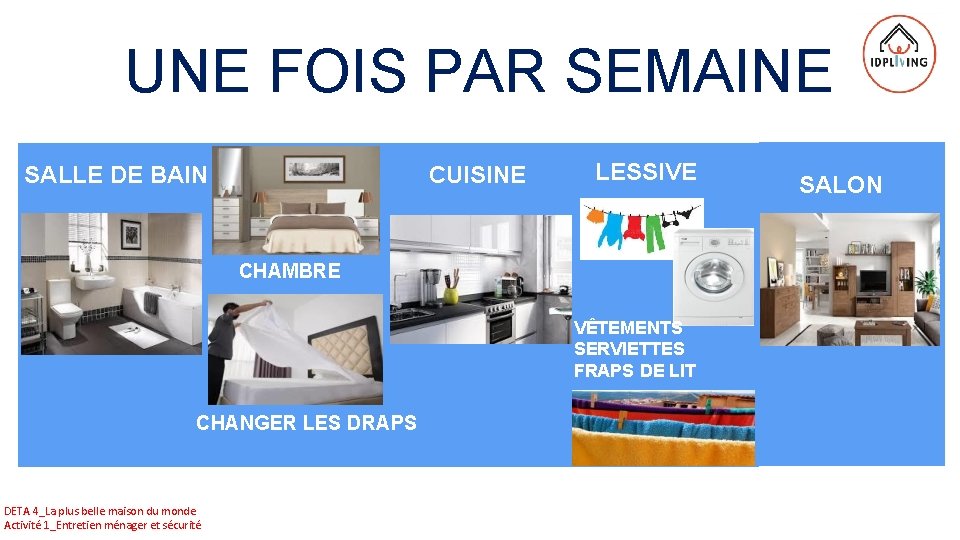 UNE FOIS PAR SEMAINE

IDPLIVING

SALLE DE BAIN

CHAMBRE

CHANGER LES DRAPS

CUISINE

LESSIVE

VÊTEMENTS
SERVIETTES
FRAPS DE LIT

SALON

DETA 4_La plus belle maison du monde
Activité 1_Entretien ménager et sécurité